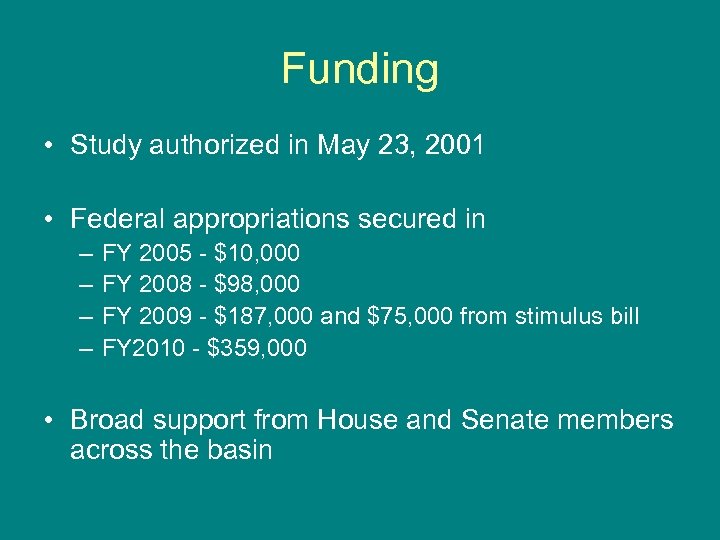 Funding

• Study authorized in May 23, 2001

• Federal appropriations secured in
– FY 2005 - \$10,000
– FY 2008 - \$98,000
– FY 2009 - \$187,000 and \$75,000 from stimulus bill
– FY2010 - \$359,000

• Broad support from House and Senate members across the basin